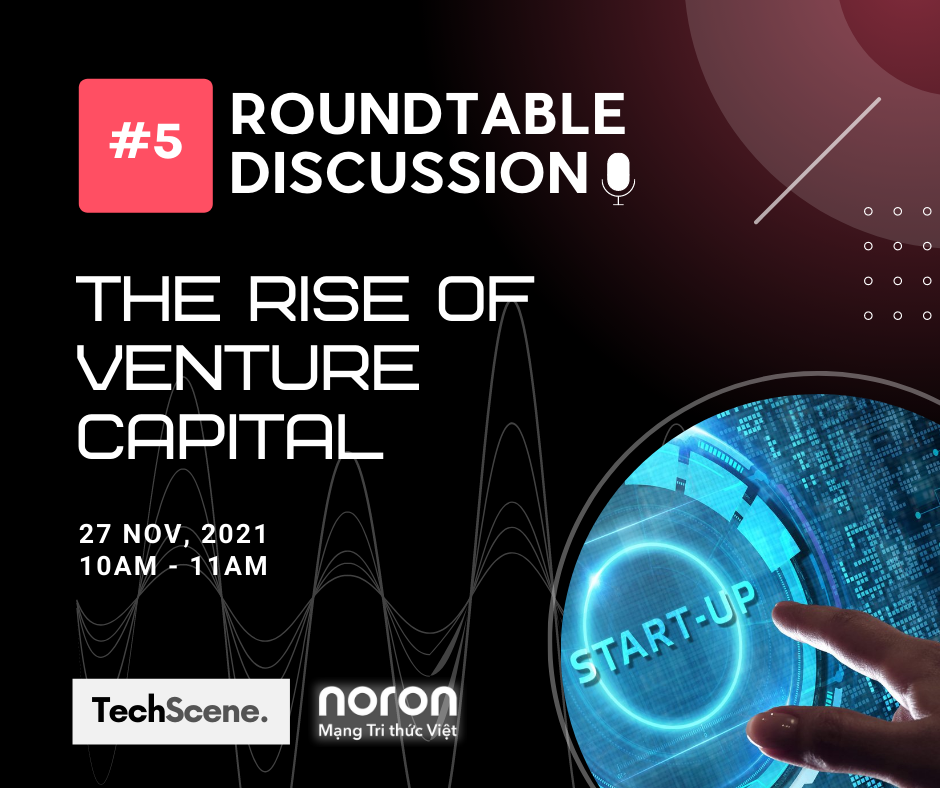 #5 ROUNDTABLE DISCUSSION

THE RISE OF VENTURE CAPITAL

27 NOV, 2021
10AM - 11AM

START-UP

TechScene.

noron
Mạng Tri thức Việt